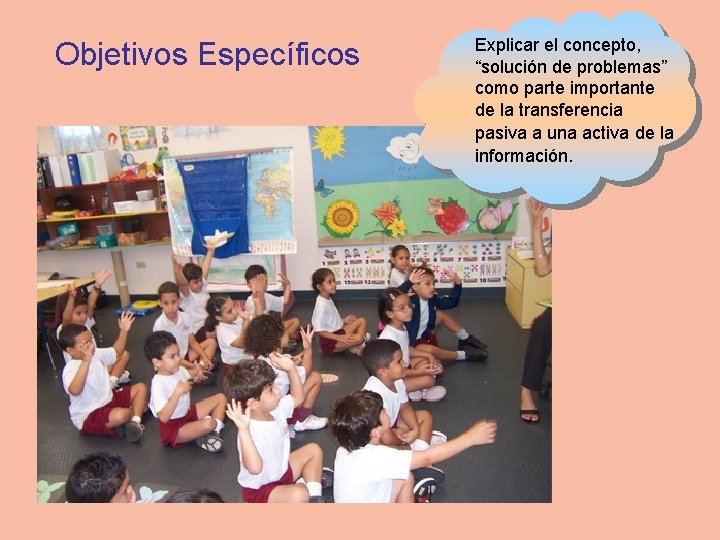 Objetivos Específicos

Explicar el concepto, “solución de problemas” como parte importante de la transferencia pasiva a una activa de la información.